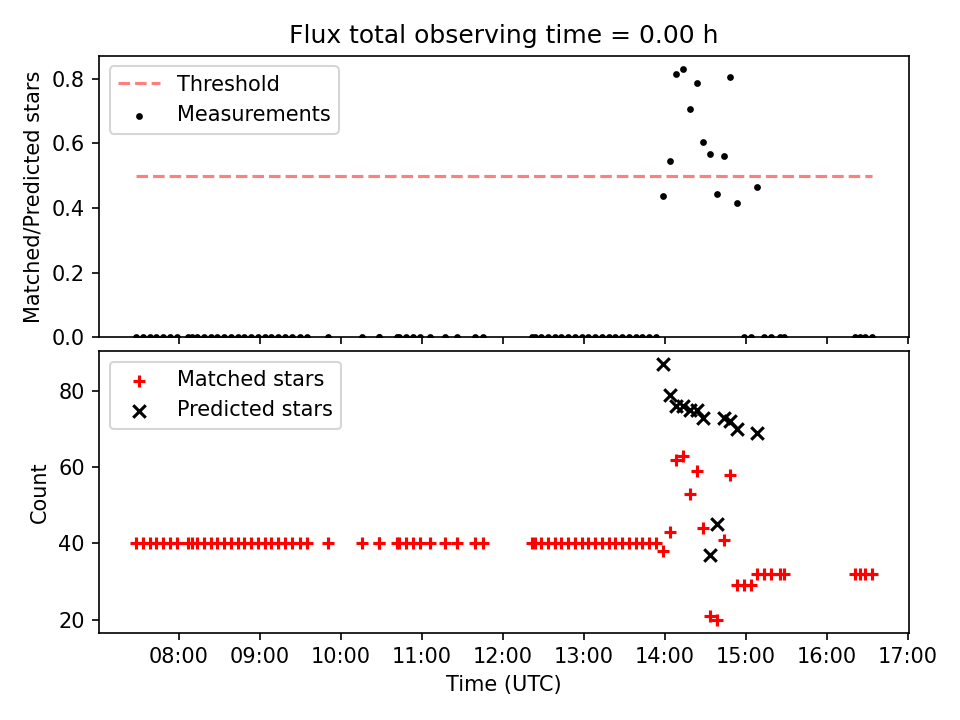 Flux total observing time = 0.00 h

Threshold
Measurements

Matched/Predicted stars
0.8
0.6
0.4
0.2
0.0

Matched stars
Predicted stars

Count
80
60
40
20

08:00 09:00 10:00 11:00 12:00 13:00 14:00 15:00 16:00 17:00
Time (UTC)